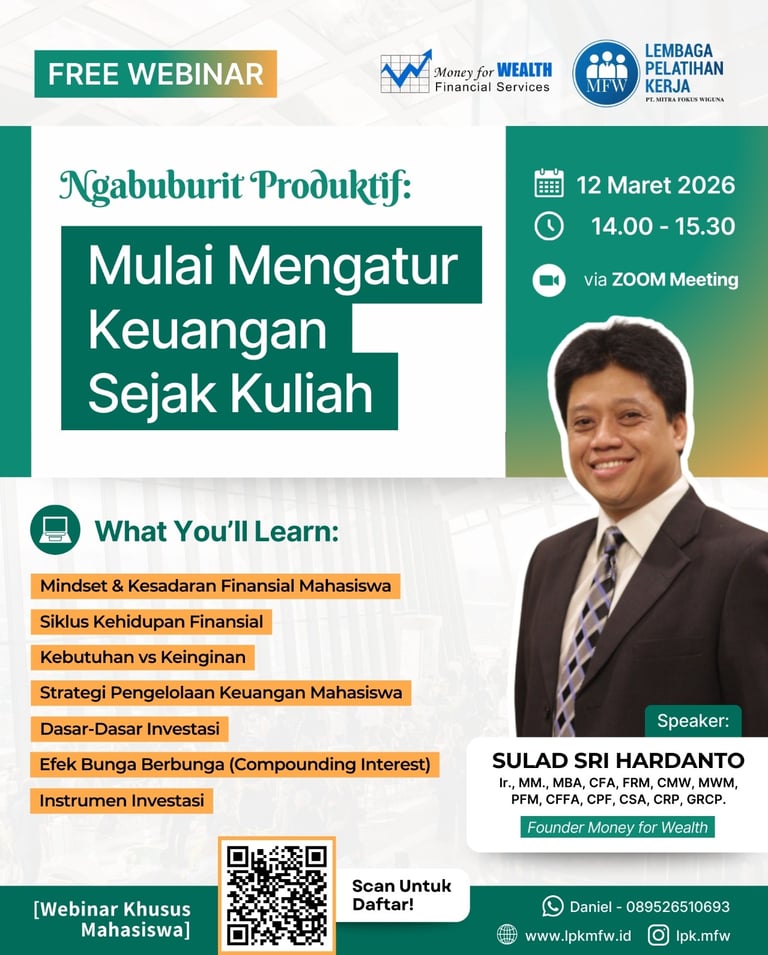 FREE WEBINAR

Money for WEALTH
Financial Services

MFW
LEMBAGA PELATIHAN KERJA
PT. MITRA FOKUS WIGUNA

Ngabuburit Produktif:

Mulai Mengatur Keuangan Sejak Kuliah

12 Maret 2026

14.00 - 15.30

via ZOOM Meeting

What You'll Learn:

Mindset & Kesadaran Finansial Mahasiswa

Siklus Kehidupan Finansial

Kebutuhan vs Keinginan

Strategi Pengelolaan Keuangan Mahasiswa

Dasar-Dasar Investasi

Efek Bunga Berbunga (Compounding Interest)

Instrumen Investasi

Speaker:

SULAD SRI HARDANTO
Ir., MM., MBA, CFA, FRM, CMW, MWM, PFM, CFFA, CPF, CSA, CRP, GRCP.

Founder Money for Wealth

[Webinar Khusus Mahasiswa]

Scan Untuk Daftar!

Daniel - 089526510693

www.lpkmfw.id

lpk.mfw